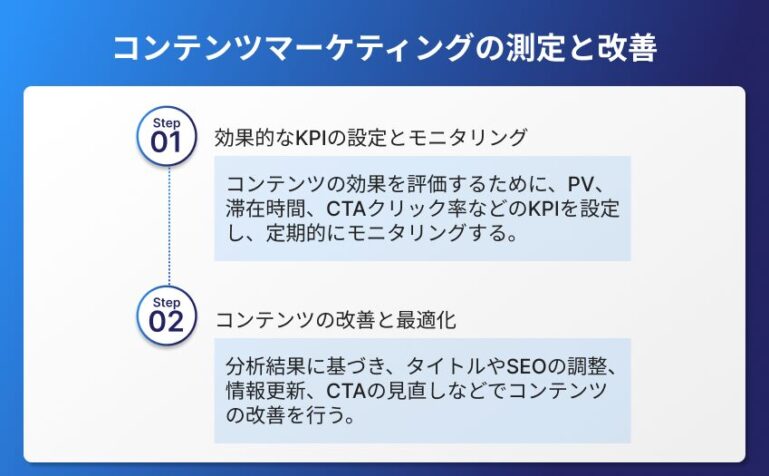 コンテンツマーケティングの測定と改善

Step 01

効果的なKPIの設定とモニタリング

コンテンツの効果を評価するために、PV、滞在時間、CTAクリック率などのKPIを設定し、定期的にモニタリングする。

Step 02

コンテンツの改善と最適化

分析結果に基づき、タイトルやSEOの調整、情報更新、CTAの見直しなどでコンテンツの改善を行う。